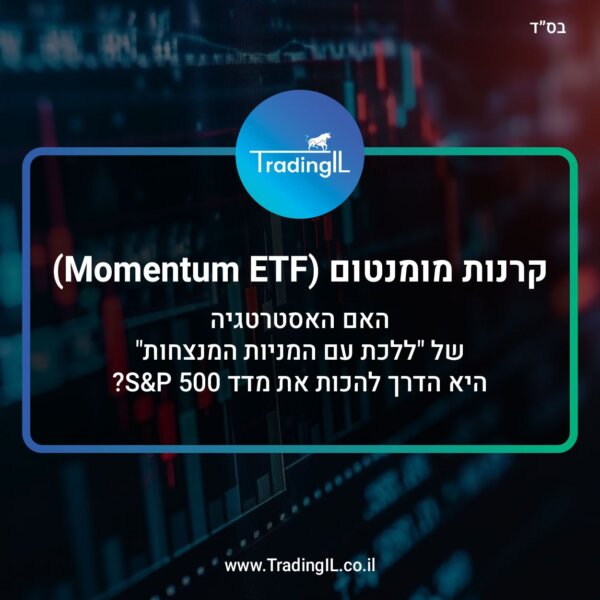 בס"ד

TradingIL

קרנות מומנטום (Momentum ETF)

האם האסטרטגיה
של "ללכת עם המניות המנצחות"
היא הדרך להכות את מדד S&P 500?

www.TradingIL.co.il